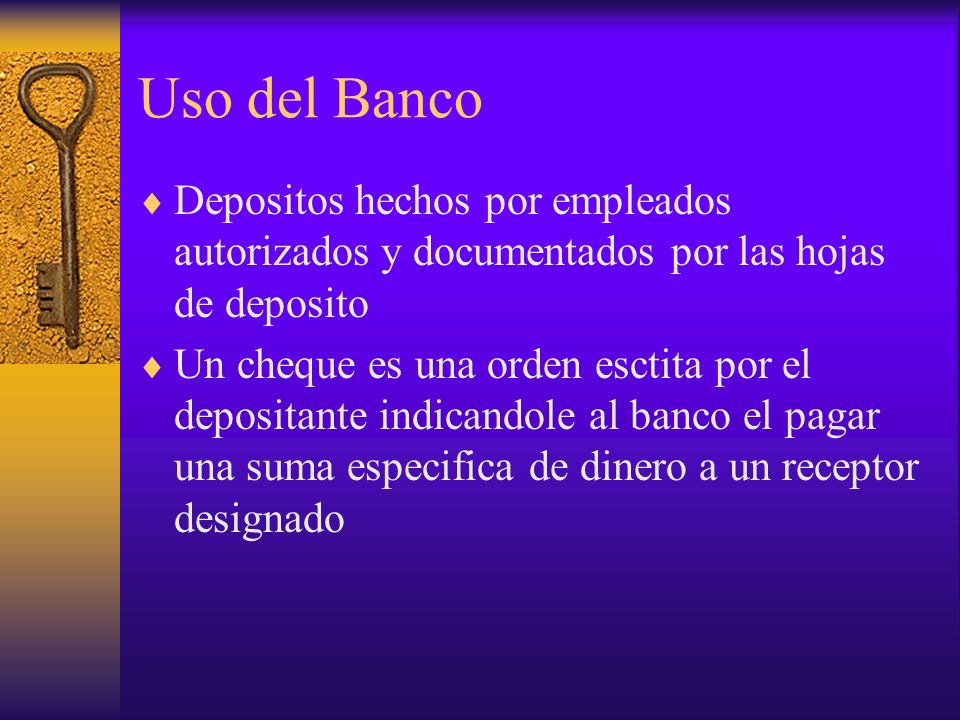 Uso del Banco

♦ Depositos hechos por empleados autorizados y documentados por las hojas de deposito

♦ Un cheque es una orden esctita por el depositante indicandole al banco el pagar una suma especifica de dinero a un receptor designado